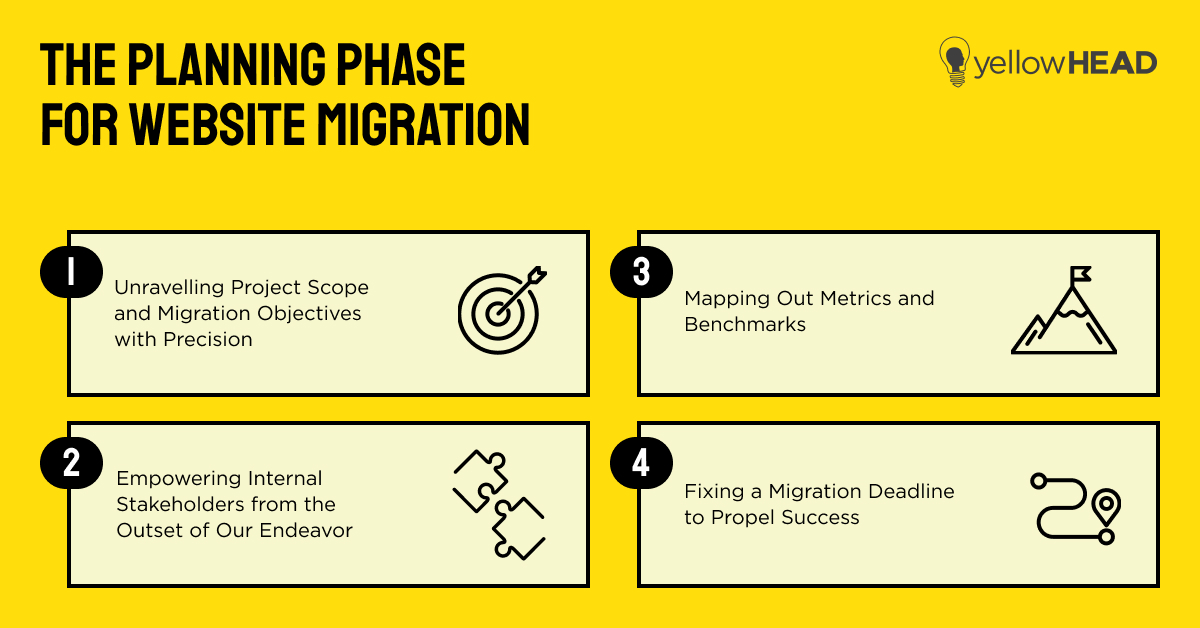 THE PLANNING PHASE FOR WEBSITE MIGRATION

yellowHEAD

1
Unravelling Project Scope and Migration Objectives with Precision

2
Empowering Internal Stakeholders from the Outset of Our Endeavor

3
Mapping Out Metrics and Benchmarks

4
Fixing a Migration Deadline to Propel Success